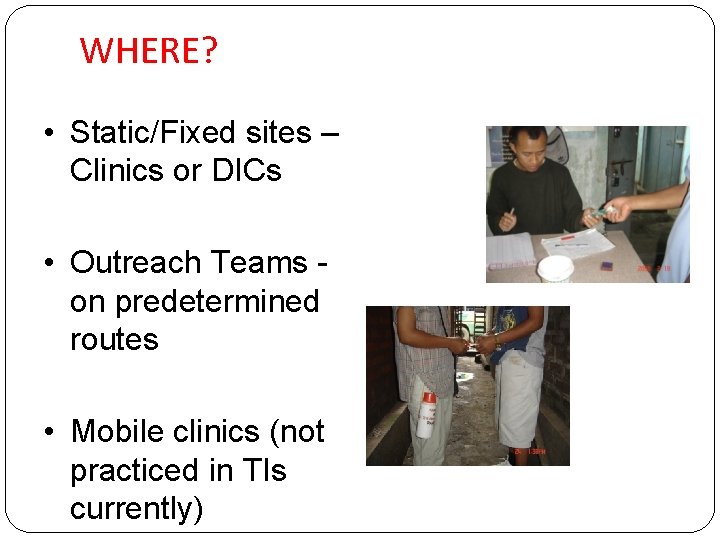 WHERE?

• Static/Fixed sites – Clinics or DICs

• Outreach Teams - on predetermined routes

• Mobile clinics (not practiced in TIs currently)